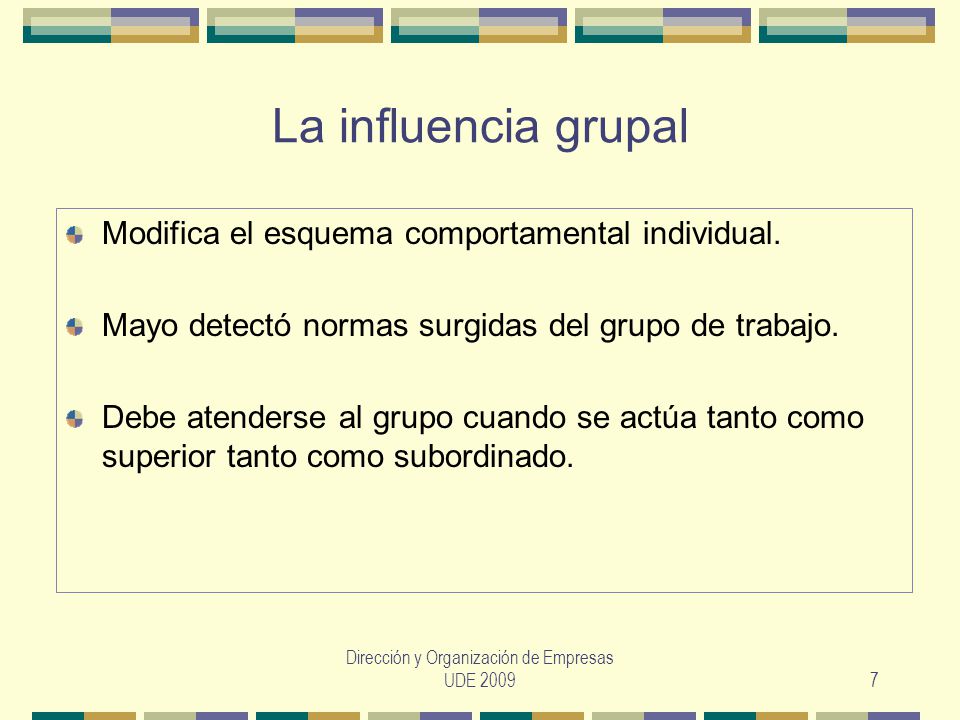 La influencia grupal

Modifica el esquema comportamental individual.

Mayo detectó normas surgidas del grupo de trabajo.

Debe atenderse al grupo cuando se actúa tanto como superior tanto como subordinado.

Dirección y Organización de Empresas
UDE 2009

7